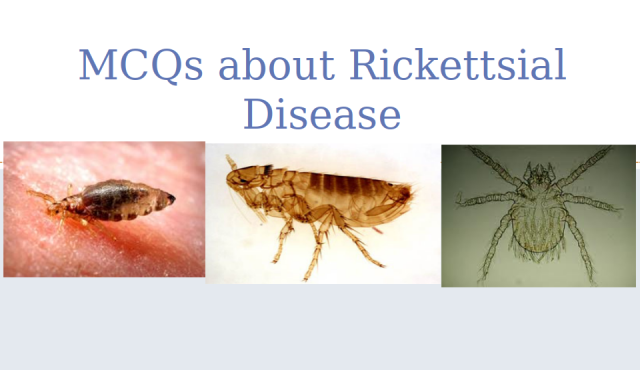 MCQs about Rickettsial Disease